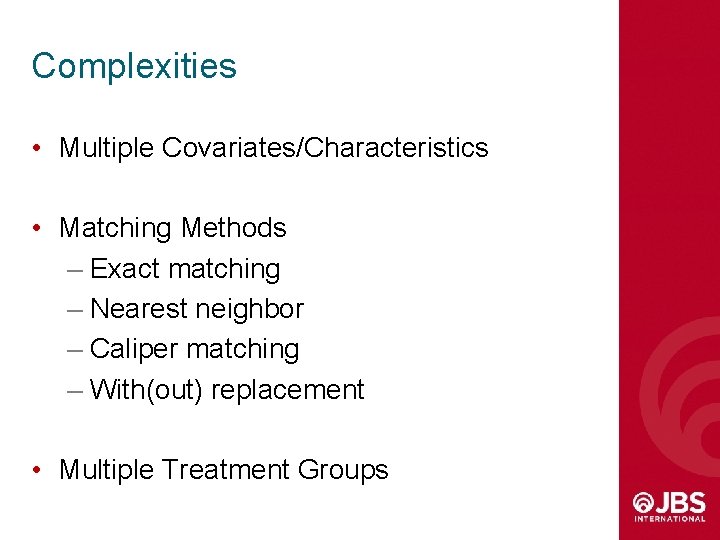 Complexities

• Multiple Covariates/Characteristics

• Matching Methods
– Exact matching
– Nearest neighbor
– Caliper matching
– With(out) replacement

• Multiple Treatment Groups

JBS INTERNATIONAL